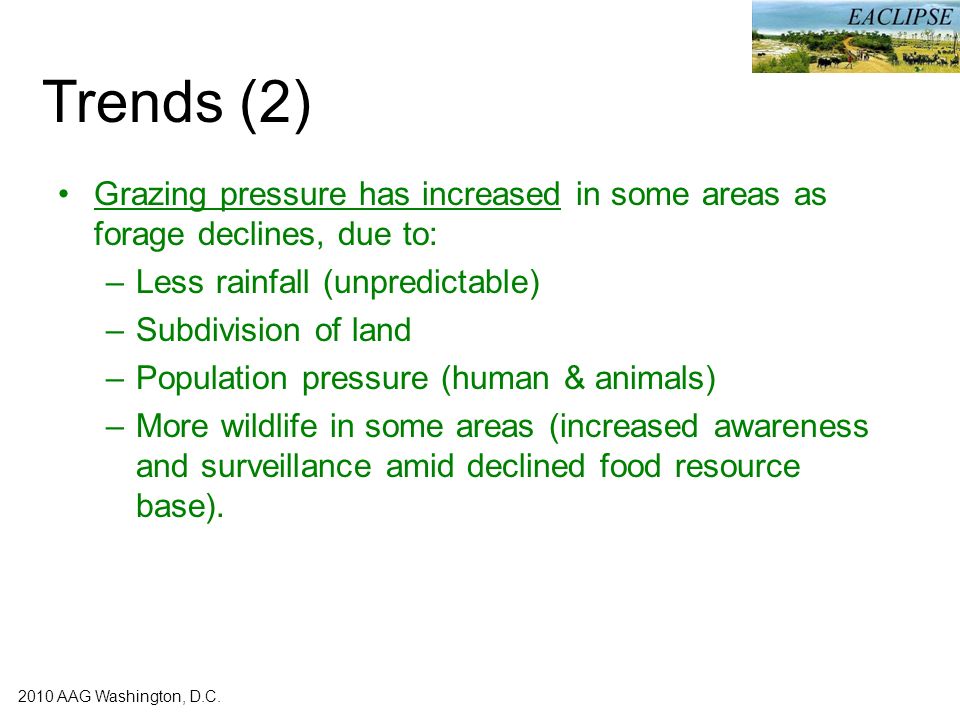 EACLIPSE

Trends (2)

• Grazing pressure has increased in some areas as forage declines, due to:
– Less rainfall (unpredictable)
– Subdivision of land
– Population pressure (human & animals)
– More wildlife in some areas (increased awareness and surveillance amid declined food resource base).

2010 AAG Washington, D.C.